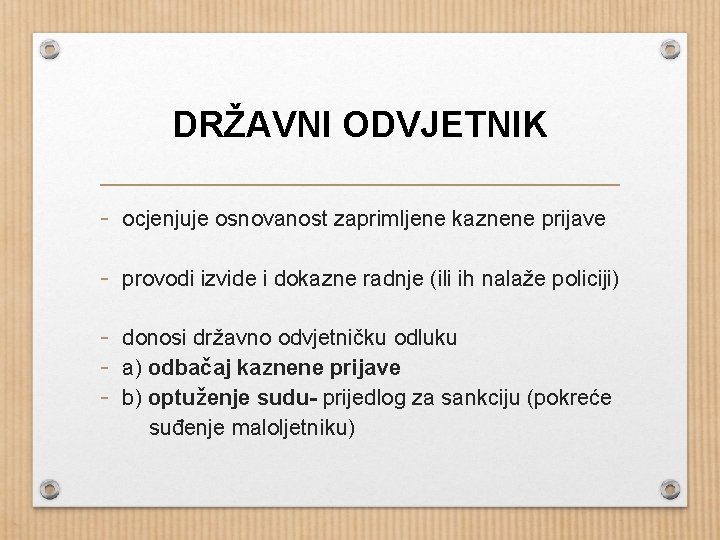 DRŽAVNI ODVJETNIK

- ocjenjuje osnovanost zaprimljene kaznene prijave

- provodi izvide i dokazne radnje (ili ih nalaže policiji)

- donosi državno odvjetničku odluku
- a) odbačaj kaznene prijave
- b) optuženje sudu- prijedlog za sankciju (pokreće suđenje maloljetniku)